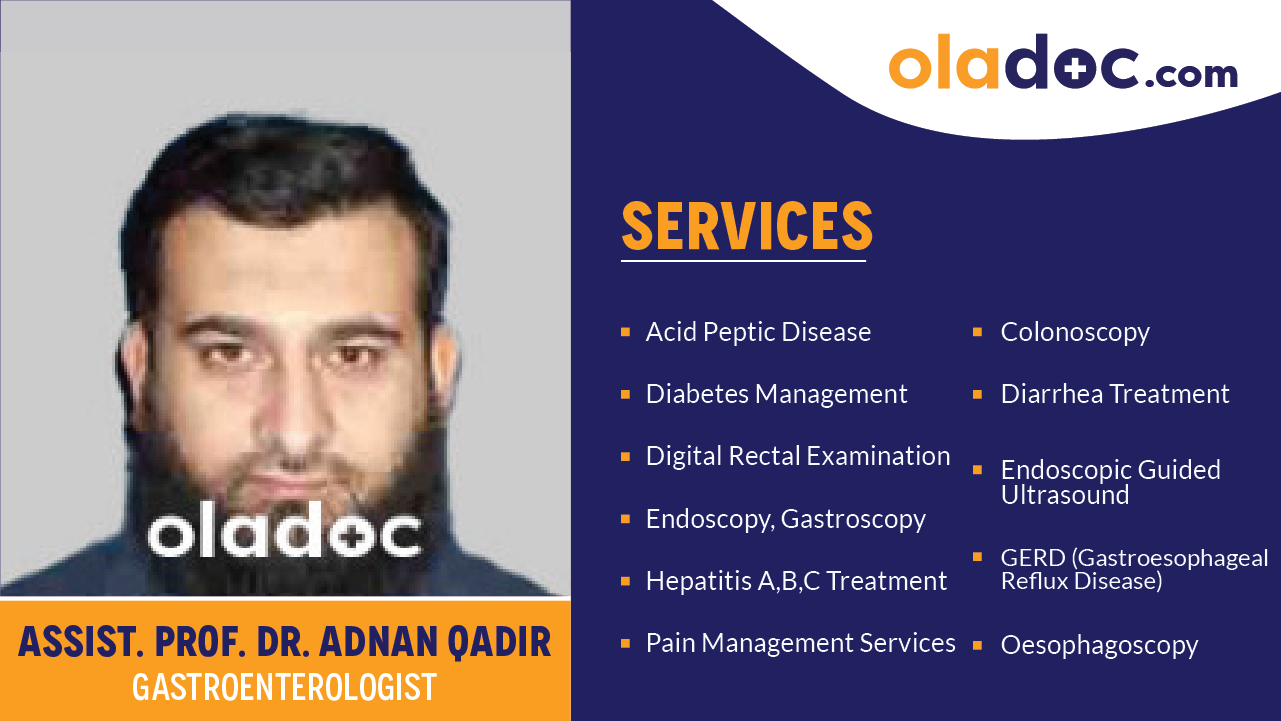 oladoc.com

SERVICES

- Acid Peptic Disease
- Diabetes Management
- Digital Rectal Examination
- Endoscopy, Gastroscopy
- Hepatitis A,B,C Treatment
- Pain Management Services

- Colonoscopy
- Diarrhea Treatment
- Endoscopic Guided Ultrasound
- GERD (Gastroesophageal Reflux Disease)
- Oesophagoscopy

oladoc

ASSIST. PROF. DR. ADNAN QADIR
GASTROENTEROLOGIST